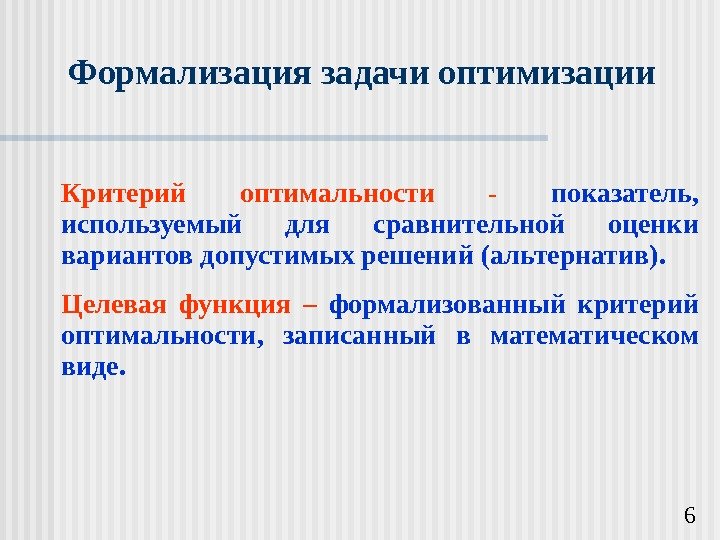 Формализация задачи оптимизации

Критерий оптимальности - показатель, используемый для сравнительной оценки вариантов допустимых решений (альтернатив).

Целевая функция – формализованный критерий оптимальности, записанный в математическом виде.

6